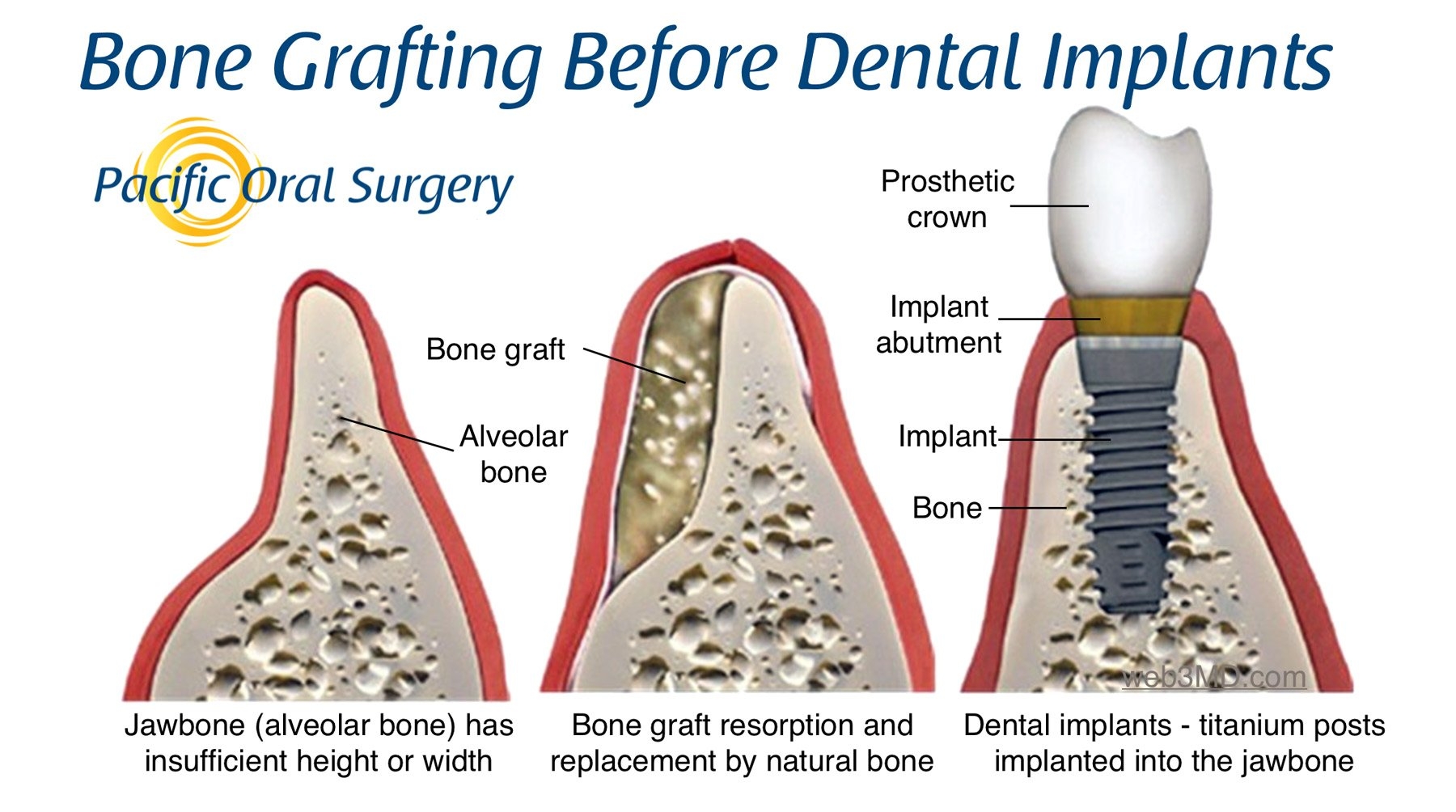 Bone Grafting Before Dental Implants

Pacific Oral Surgery

Alveolar bone

Bone graft

Prosthetic crown

Implant abutment

Implant

Bone

web3MD.com

Jawbone (alveolar bone) has insufficient height or width

Bone graft resorption and replacement by natural bone

Dental implants - titanium posts implanted into the jawbone